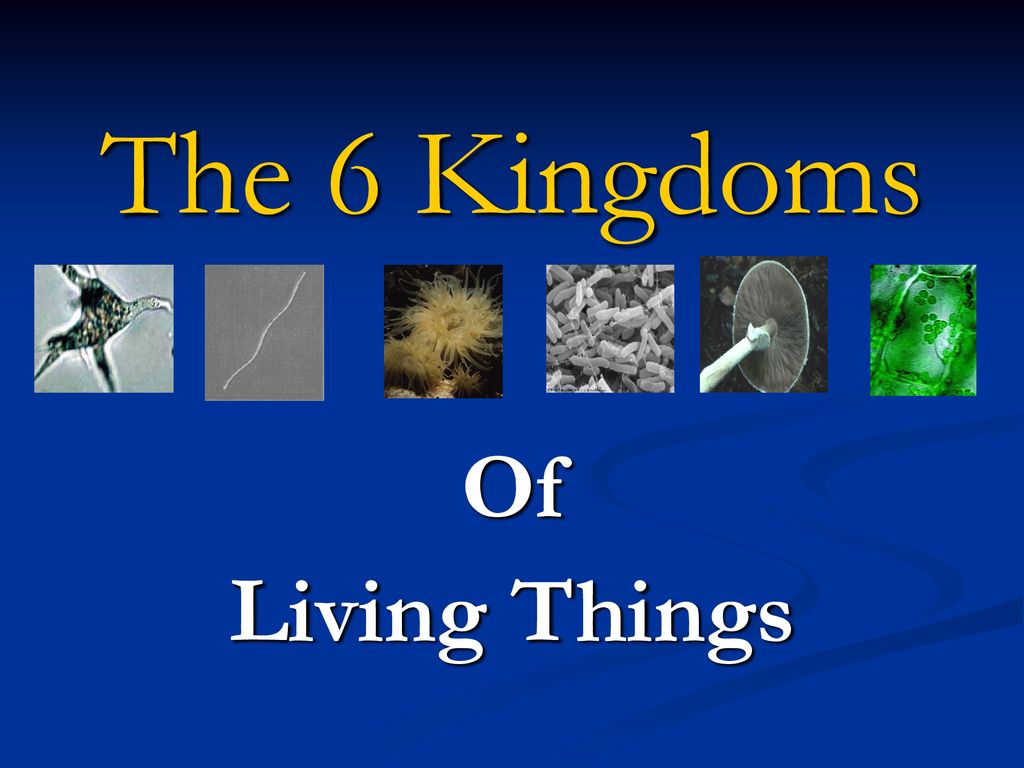 The 6 Kingdoms

Of
Living Things